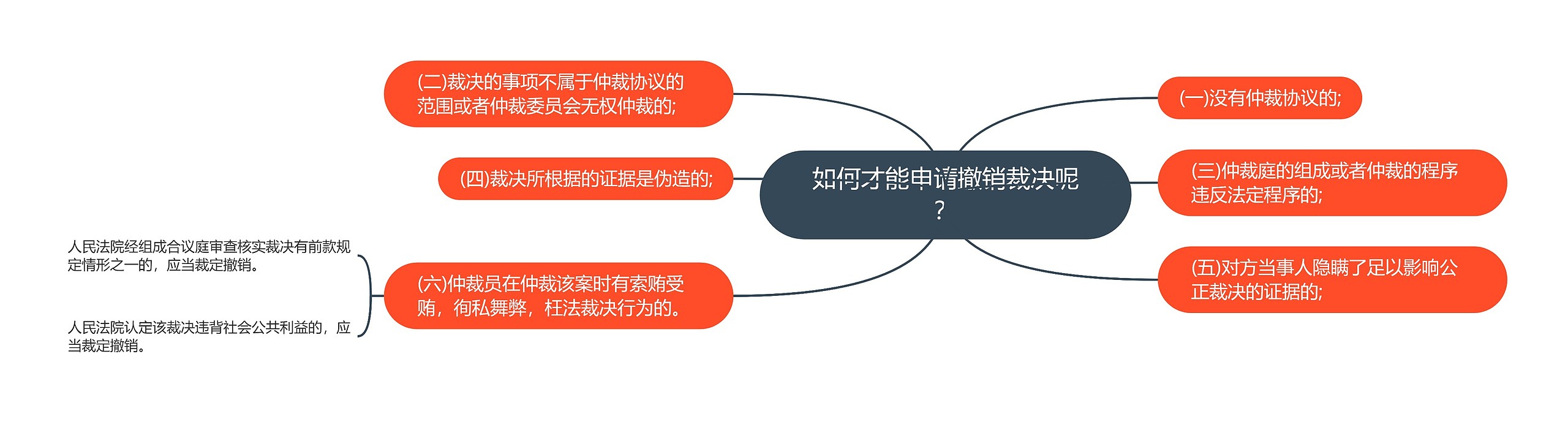 如何才能申请撤销裁决呢？

(一)没有仲裁协议的;

(二)裁决的事项不属于仲裁协议的范围或者仲裁委员会无权仲裁的;

(三)仲裁庭的组成或者仲裁的程序违反法定程序的;

(四)裁决所根据的证据是伪造的;

(五)对方当事人隐瞒了足以影响公正裁决的证据的;

(六)仲裁员在仲裁该案时有索贿受贿，徇私舞弊，枉法裁决行为的。

人民法院经组成合议庭审查核实裁决有前款规定情形之一的，应当裁定撤销。

人民法院认定该裁决违背社会公共利益的，应当裁定撤销。